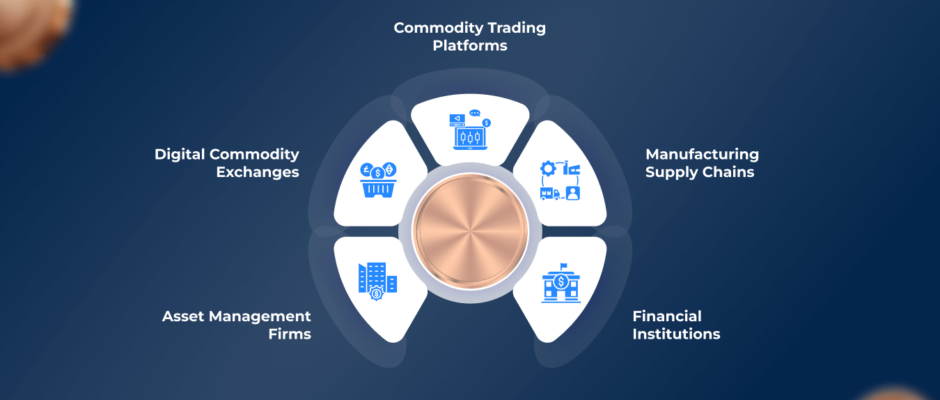 Commodity Trading Platforms

Digital Commodity Exchanges

Manufacturing Supply Chains

Asset Management Firms

Financial Institutions